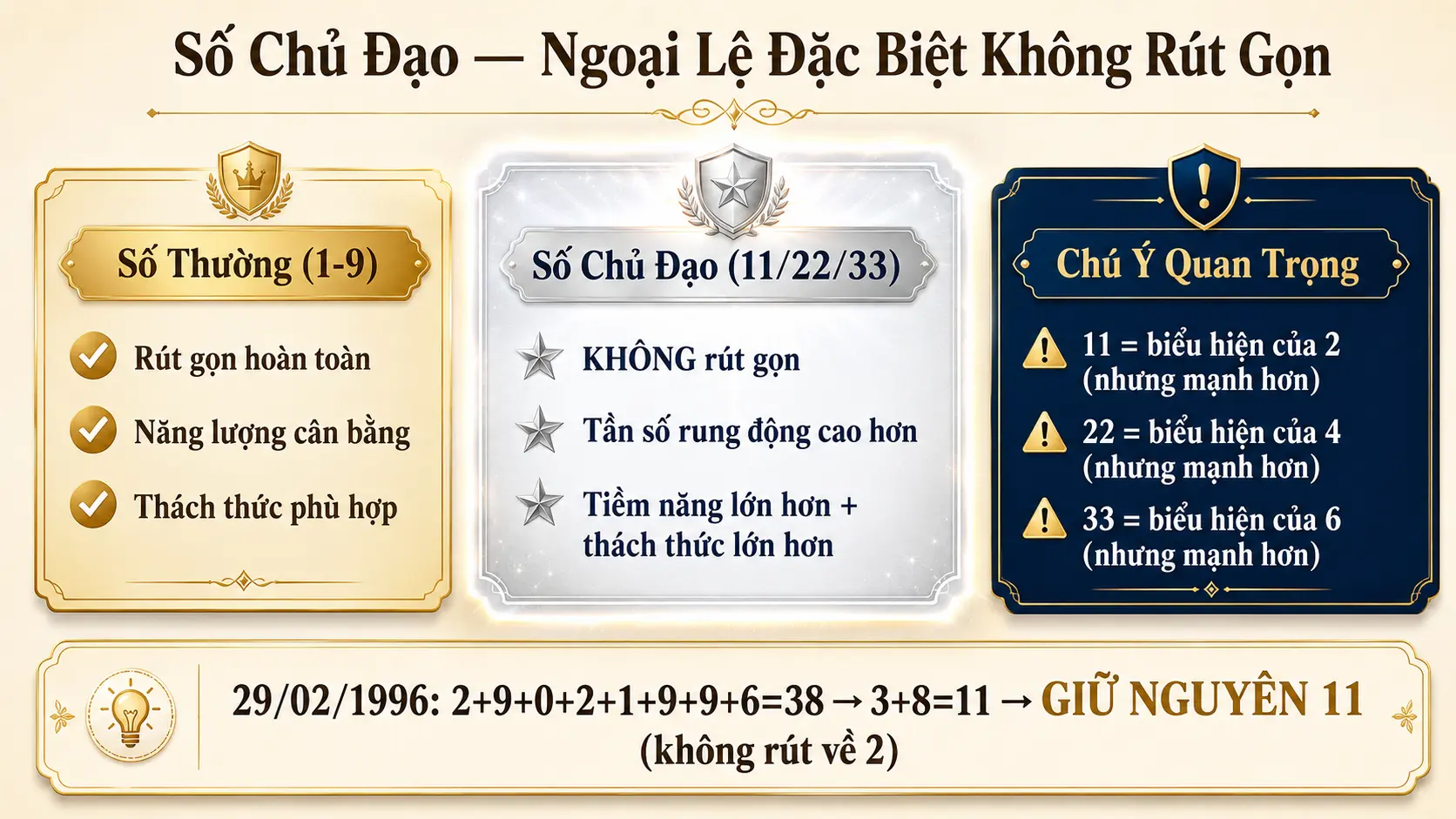 Số Chủ Đạo — Ngoại Lệ Đặc Biệt Không Rút Gọn

Số Thường (1-9)

Rút gọn hoàn toàn

Năng lượng cân bằng

Thách thức phù hợp

Số Chủ Đạo (11/22/33)

KHÔNG rút gọn

Tần số rung động cao hơn

Tiềm năng lớn hơn + thách thức lớn hơn

Chú Ý Quan Trọng

11 = biểu hiện của 2 (nhưng mạnh hơn)

22 = biểu hiện của 4 (nhưng mạnh hơn)

33 = biểu hiện của 6 (nhưng mạnh hơn)

29/02/1996: 2+9+0+2+1+9+9+6=38 → 3+8=11 → GIỮ NGUYÊN 11 (không rút về 2)